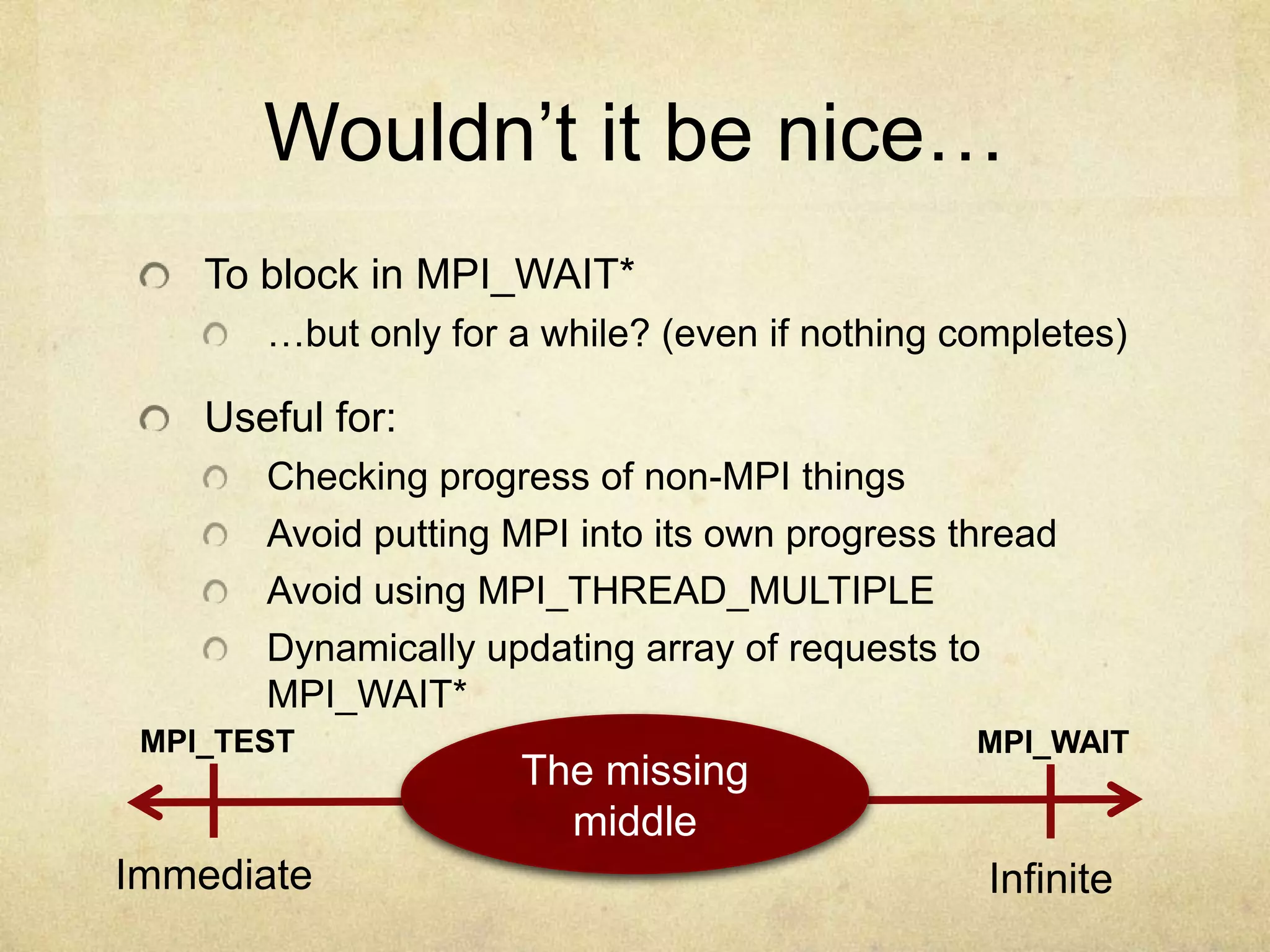 Wouldn’t it be nice…

To block in MPI_WAIT*

…but only for a while? (even if nothing completes)

Useful for:

Checking progress of non-MPI things

Avoid putting MPI into its own progress thread

Avoid using MPI_THREAD_MULTIPLE

Dynamically updating array of requests to MPI_WAIT*

MPI_TEST

The missing middle

MPI_WAIT

Immediate

Infinite